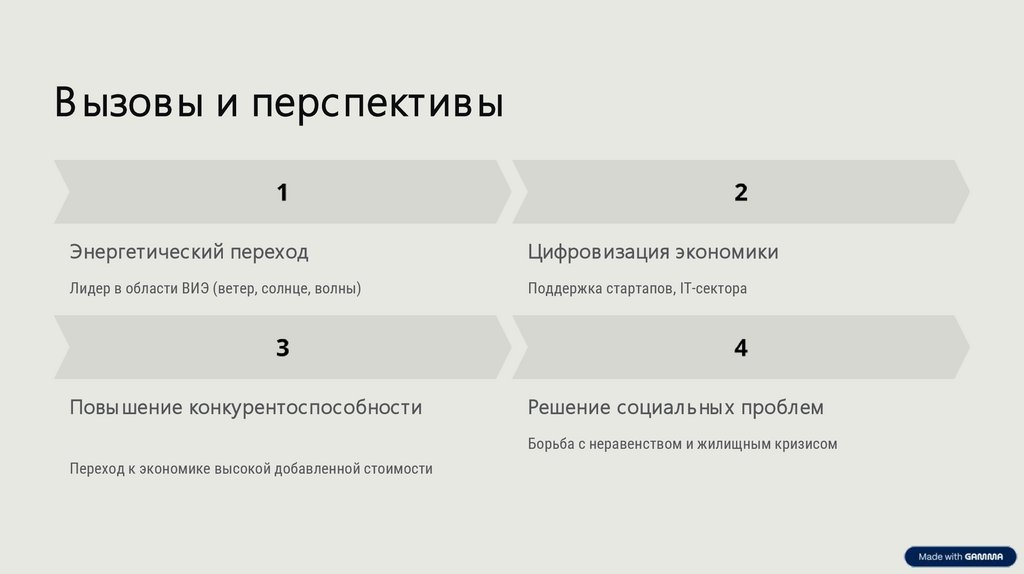 Вызовы и перспективы

1

Энергетический переход

Лидер в области ВИЭ (ветер, солнце, волны)

2

Цифровизация экономики

Поддержка стартапов, IT-сектора

3

Повышение конкурентоспособности

Переход к экономике высокой добавленной стоимости

4

Решение социальных проблем

Борьба с неравенством и жилищным кризисом

Made with GAMMA